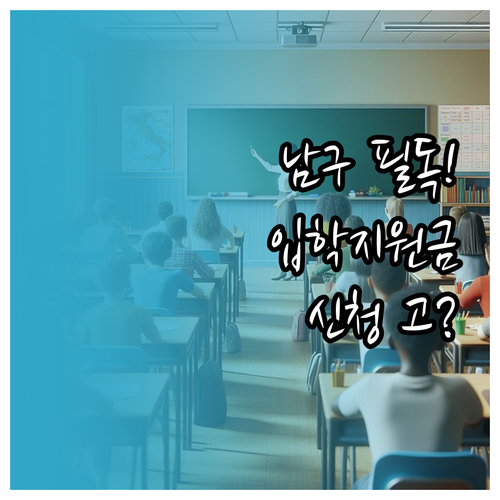 남구 필독!
입학지원금
신청 고?